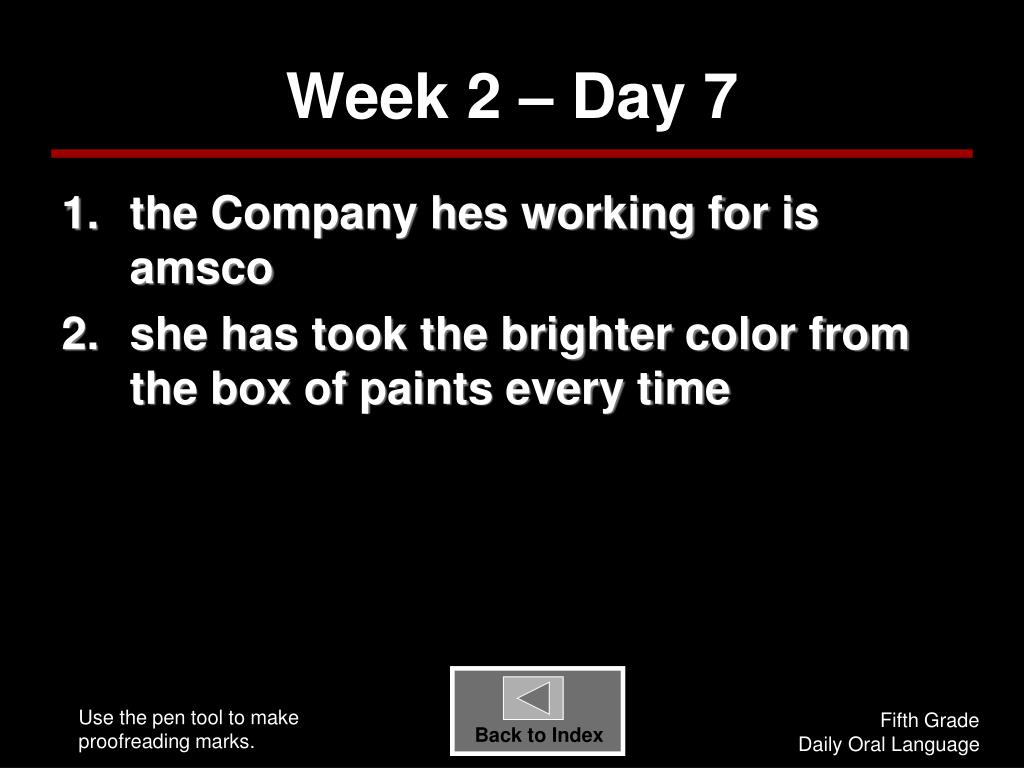 Week 2 – Day 7

1. the Company hes working for is amsco
2. she has took the brighter color from the box of paints every time

Use the pen tool to make proofreading marks.

Back to Index

Fifth Grade
Daily Oral Language